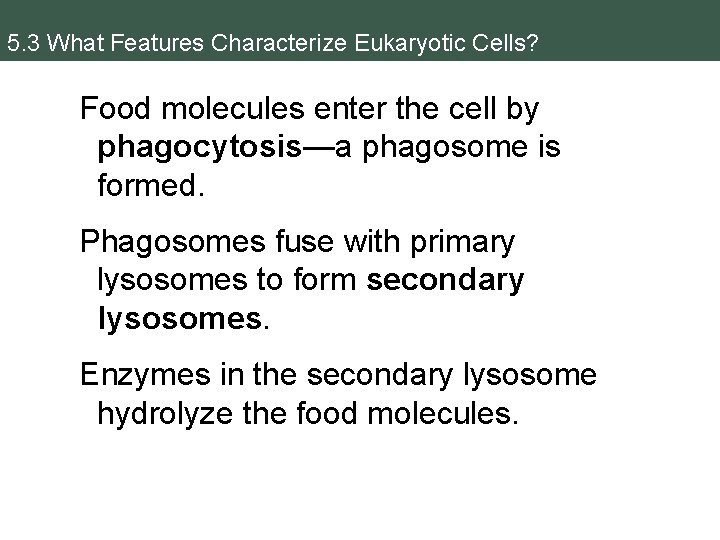 5.3 What Features Characterize Eukaryotic Cells?

Food molecules enter the cell by phagocytosis—a phagosome is formed.

Phagosomes fuse with primary lysosomes to form secondary lysosomes.

Enzymes in the secondary lysosome hydrolyze the food molecules.